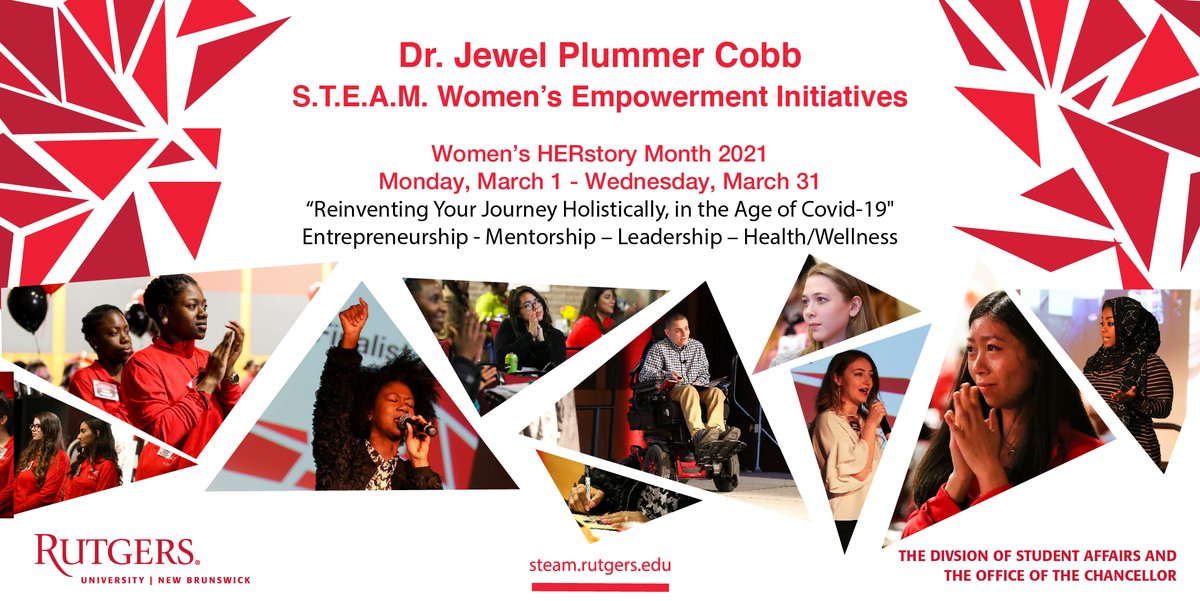 Dr. Jewel Plummer Cobb
S.T.E.A.M. Women's Empowerment Initiatives

Women's HERstory Month 2021
Monday, March 1 - Wednesday, March 31
"Reinventing Your Journey Holistically, in the Age of Covid-19"
Entrepreneurship - Mentorship – Leadership – Health/Wellness

RUTGERS
UNIVERSITY | NEW BRUNSWICK

steam.rutgers.edu

THE DIVISION OF STUDENT AFFAIRS AND THE OFFICE OF THE CHANCELLOR